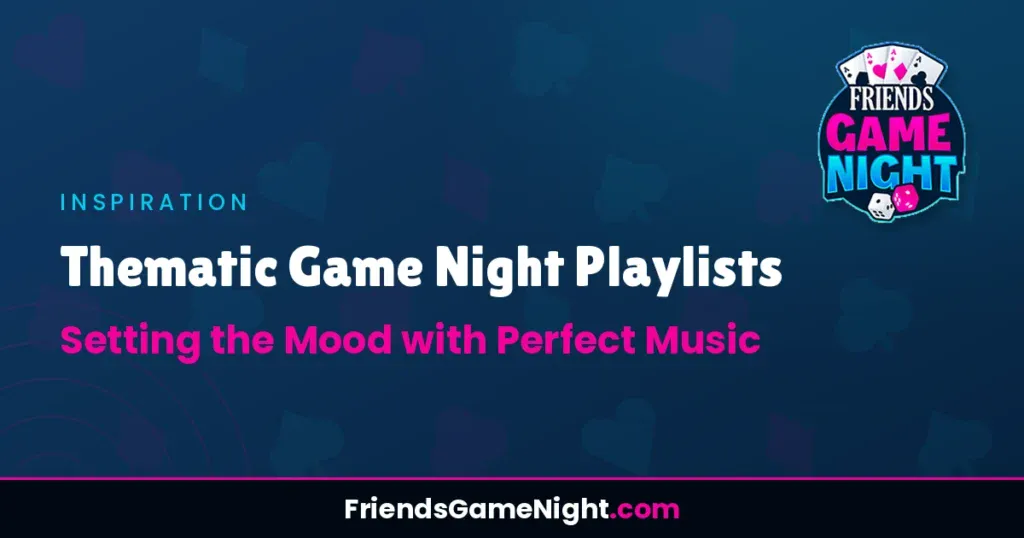 FRIENDS
GAME
NIGHT

INSPIRATION

Thematic Game Night Playlists

Setting the Mood with Perfect Music

FriendsGameNight.com